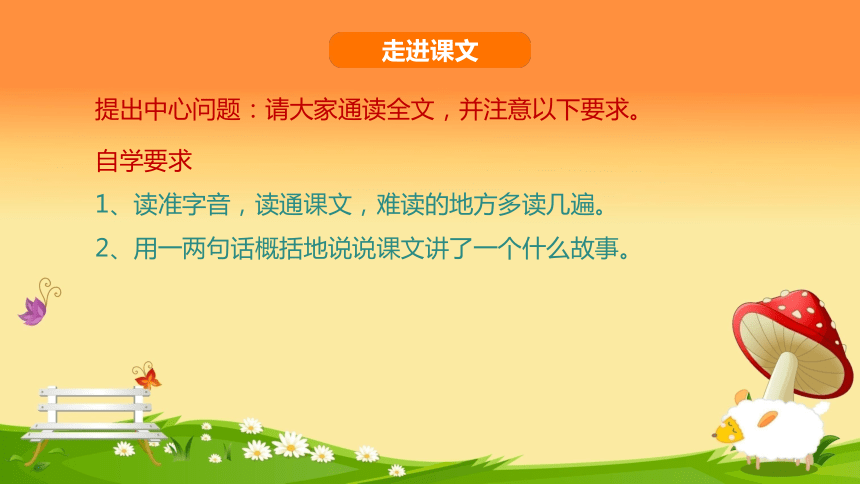 走进课文

提出中心问题：请大家通读全文，并注意以下要求。

自学要求

1、读准字音，读通课文，难读的地方多读几遍。

2、用一两句话概括地说说课文讲了一个什么故事。